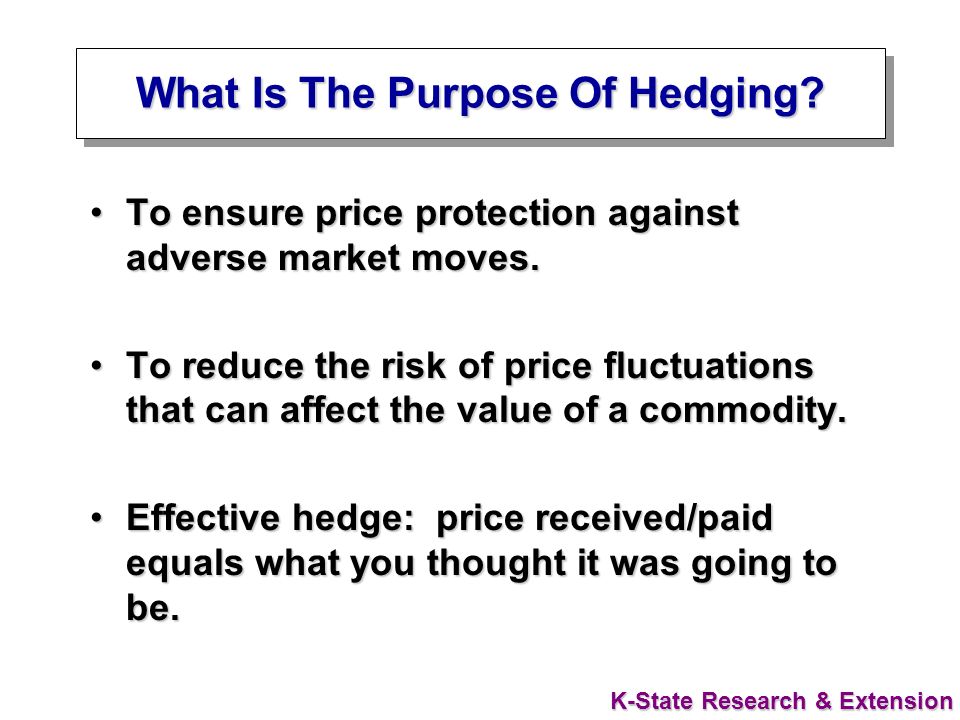 What Is The Purpose Of Hedging?

• To ensure price protection against adverse market moves.

• To reduce the risk of price fluctuations that can affect the value of a commodity.

• Effective hedge:  price received/paid equals what you thought it was going to be.

K-State Research & Extension